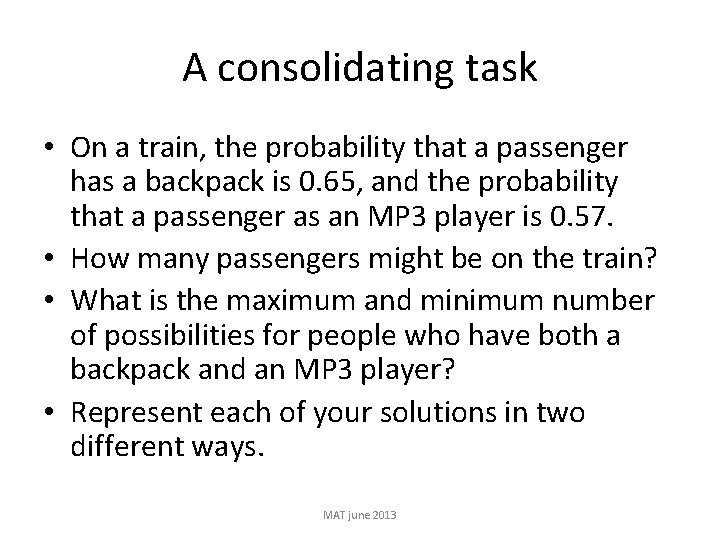 A consolidating task

• On a train, the probability that a passenger has a backpack is 0.65, and the probability that a passenger as an MP3 player is 0.57.

• How many passengers might be on the train?

• What is the maximum and minimum number of possibilities for people who have both a backpack and an MP3 player?

• Represent each of your solutions in two different ways.

MAT june 2013